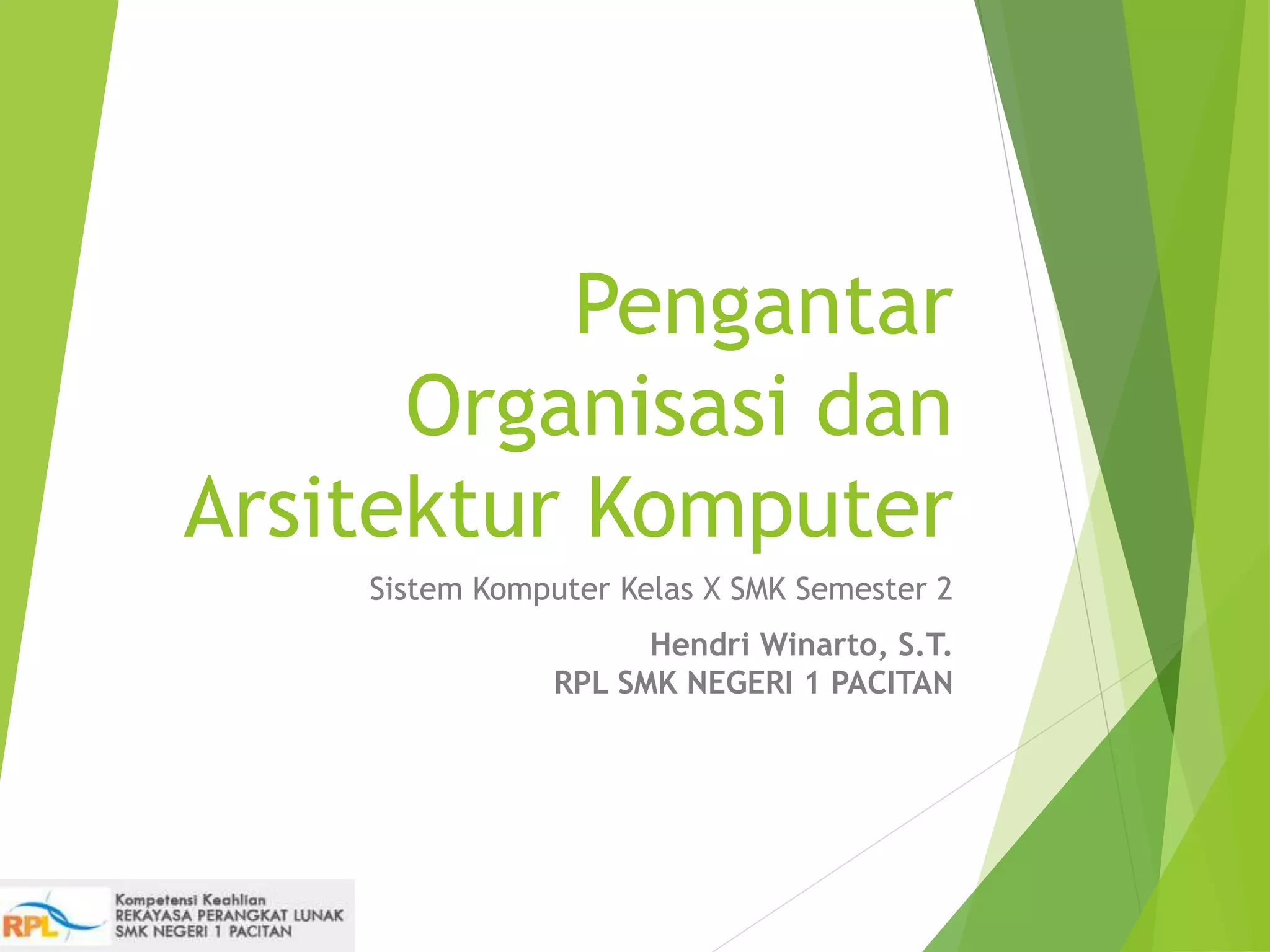 Pengantar Organisasi dan Arsitektur Komputer

Sistem Komputer Kelas X SMK Semester 2

Hendri Winarto, S.T.
RPL SMK NEGERI 1 PACITAN

RPL

Kompetensi Keahlian
REKAYASA PERANGKAT LUNAK
SMK NEGERI 1 PACITAN